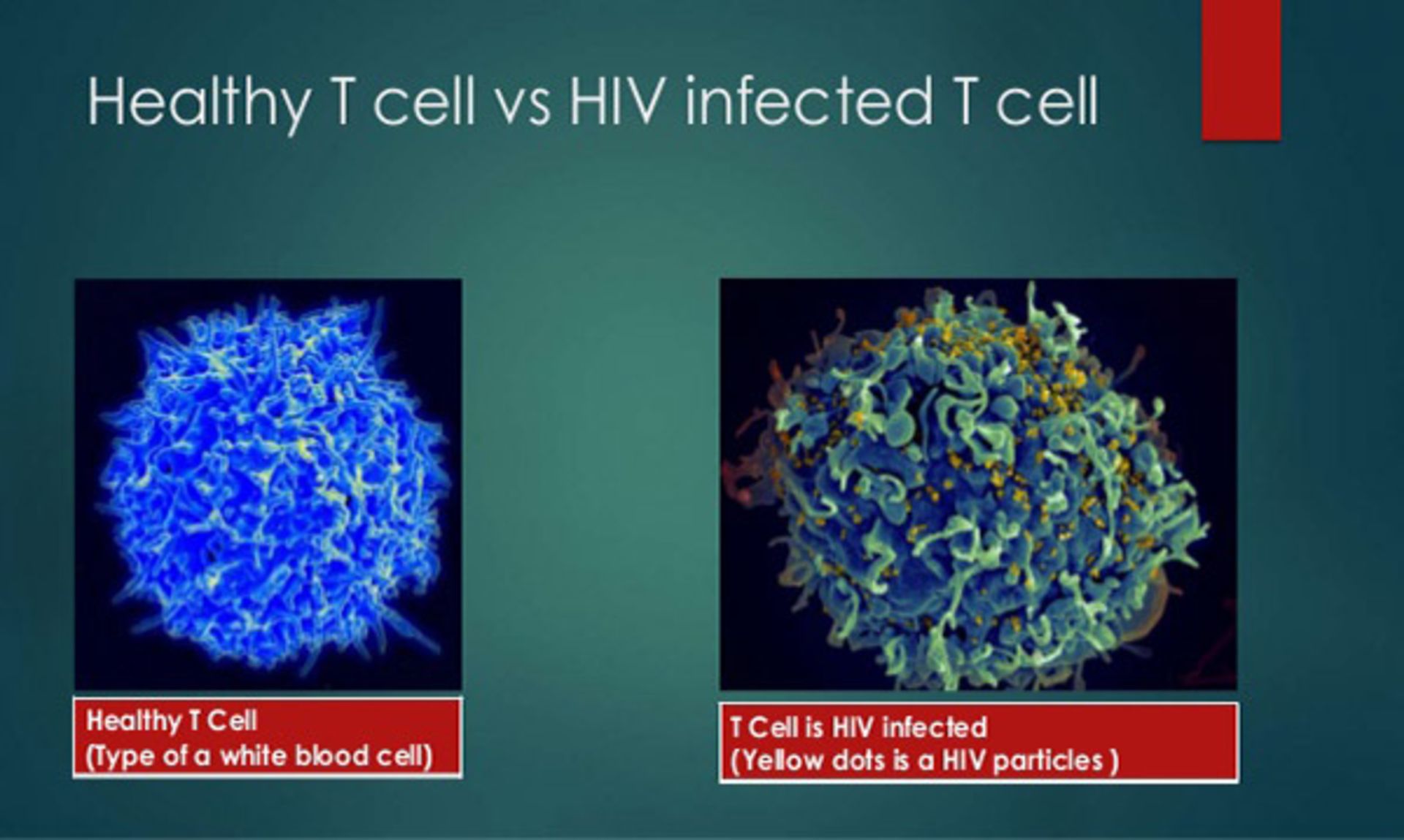 Healthy T cell vs HIV infected T cell

Healthy T Cell
(Type of a white blood cell)

T Cell is HIV infected
(Yellow dots is a HIV particles )